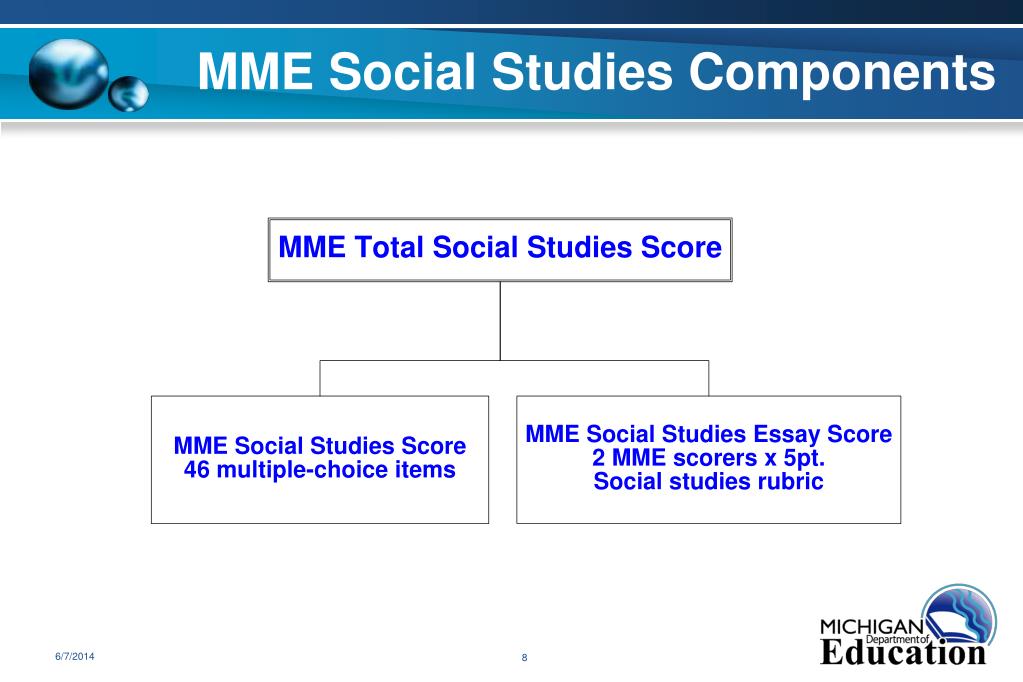 MME Social Studies Components

MME Total Social Studies Score

MME Social Studies Score
46 multiple-choice items

MME Social Studies Essay Score
2 MME scorers x 5pt.
Social studies rubric

6/7/2014

8

MICHIGAN
Department of
Education